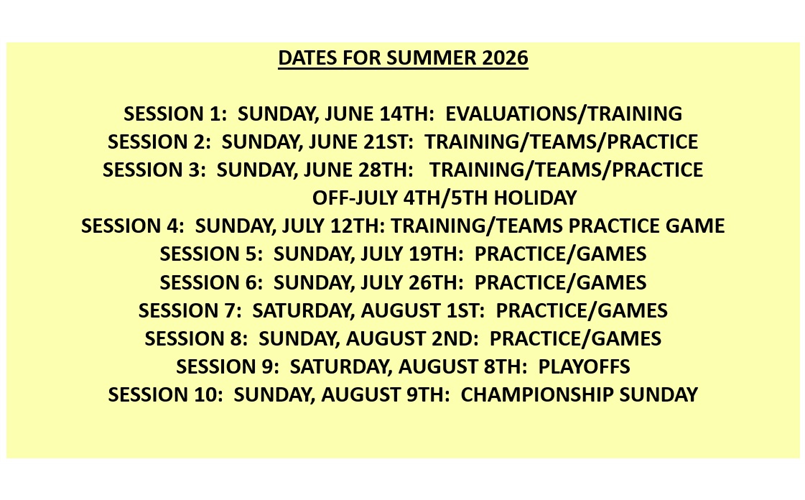 DATES FOR SUMMER 2026

SESSION 1: SUNDAY, JUNE 14TH: EVALUATIONS/TRAINING
SESSION 2: SUNDAY, JUNE 21ST: TRAINING/TEAMS/PRACTICE
SESSION 3: SUNDAY, JUNE 28TH: TRAINING/TEAMS/PRACTICE
OFF-JULY 4TH/5TH HOLIDAY
SESSION 4: SUNDAY, JULY 12TH: TRAINING/TEAMS PRACTICE GAME
SESSION 5: SUNDAY, JULY 19TH: PRACTICE/GAMES
SESSION 6: SUNDAY, JULY 26TH: PRACTICE/GAMES
SESSION 7: SATURDAY, AUGUST 1ST: PRACTICE/GAMES
SESSION 8: SUNDAY, AUGUST 2ND: PRACTICE/GAMES
SESSION 9: SATURDAY, AUGUST 8TH: PLAYOFFS
SESSION 10: SUNDAY, AUGUST 9TH: CHAMPIONSHIP SUNDAY